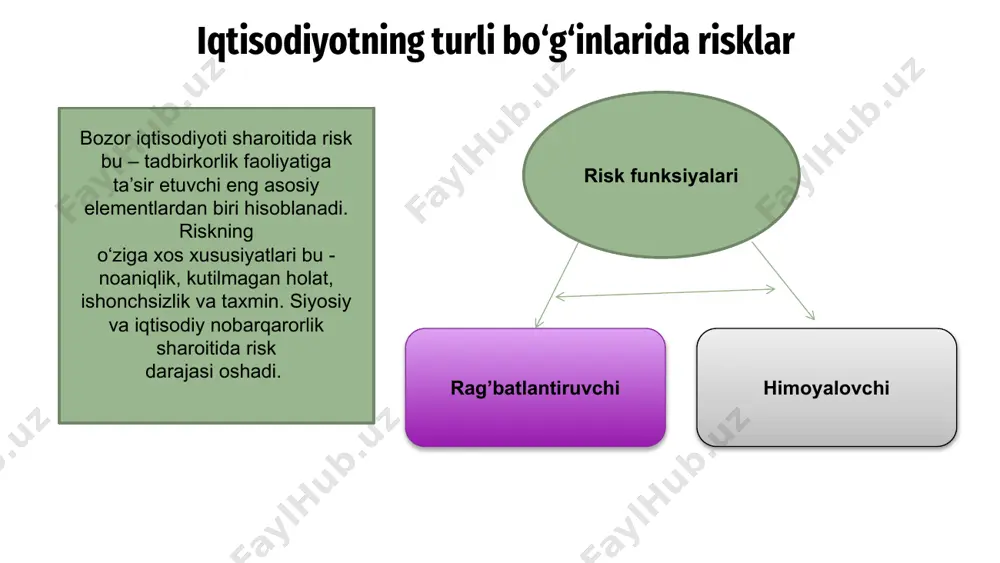 Iqtisodiyotning turli bo‘g‘inlarida risklar

Bozor iqtisodiyoti sharoitida risk bu – tadbirkorlik faoliyatiga ta’sir etuvchi eng asosiy elementlardan biri hisoblanadi. Riskning o‘ziga xos xususiyatlari bu - noaniqlik, kutilmagan holat, ishonchsizlik va taxmin. Siyosiy va iqtisodiy nobarqarorlik sharoitida risk darajasi oshadi.

Risk funksiyalari

Rag’batlantiruvchi

Himoyalovchi

FaylHub.uz FaylHub.uz FaylHub.uz FaylHub.uz FaylHub.uz FaylHub.uz